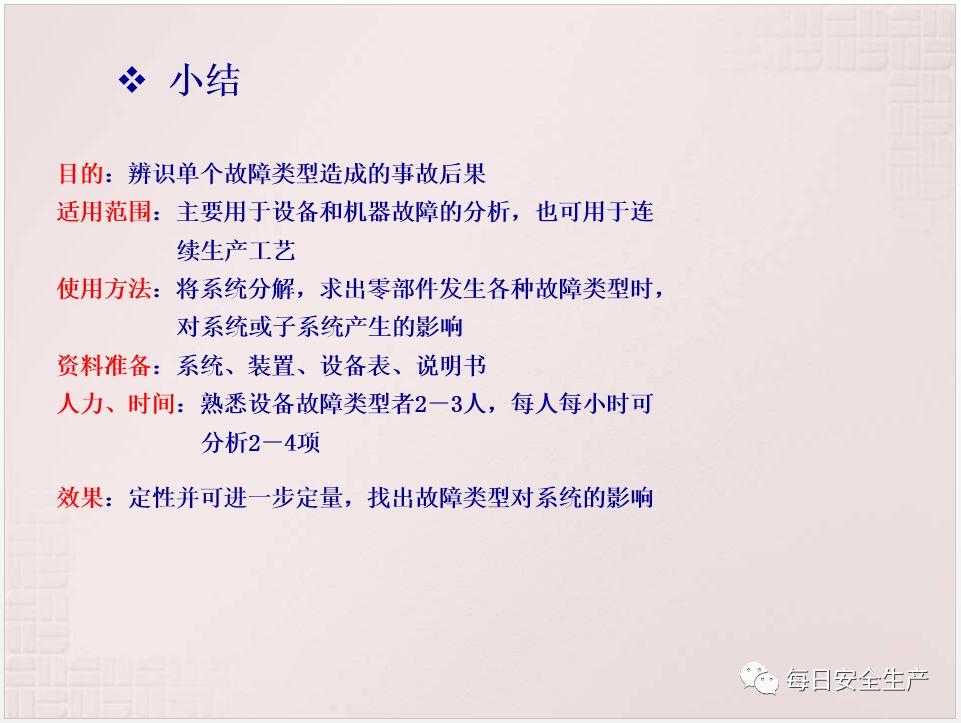 ❖ 小结

目的：辨识单个故障类型造成的事故后果

适用范围：主要用于设备和机器故障的分析，也可用于连续生产工艺

使用方法：将系统分解，求出零部件发生各种故障类型时，对系统或子系统产生的影响

资料准备：系统、装置、设备表、说明书

人力、时间：熟悉设备故障类型者2－3人，每人每小时可分析2－4项

效果：定性并可进一步定量，找出故障类型对系统的影响

每日安全生产